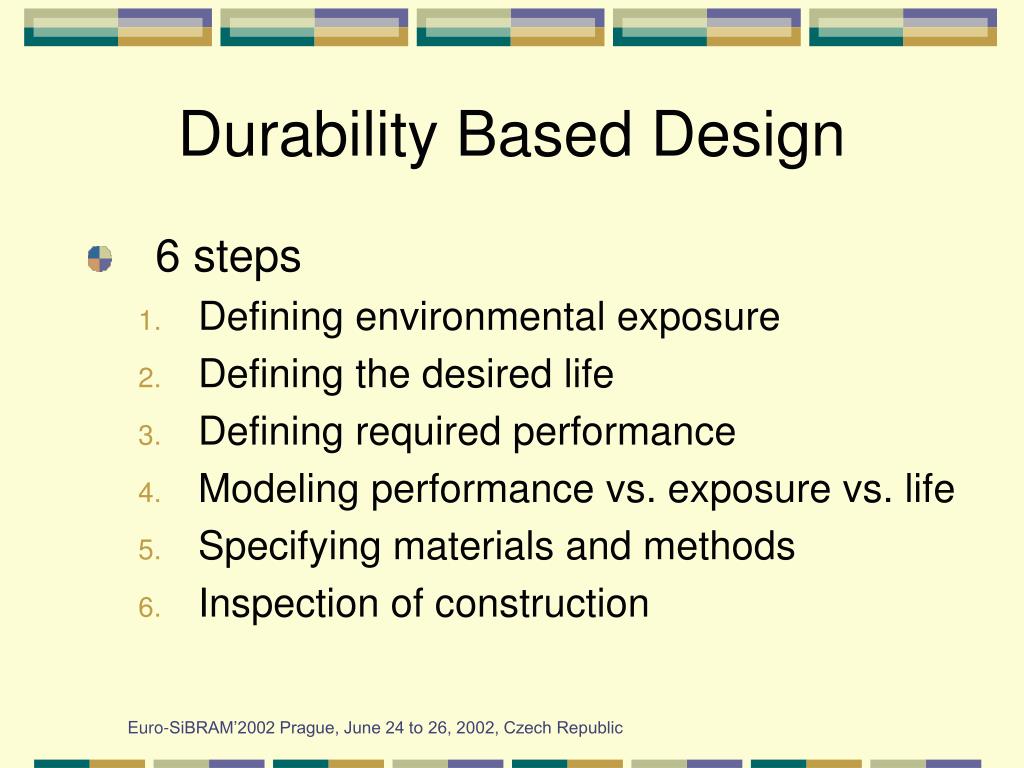 Durability Based Design

6 steps

1. Defining environmental exposure
2. Defining the desired life
3. Defining required performance
4. Modeling performance vs. exposure vs. life
5. Specifying materials and methods
6. Inspection of construction

Euro-SiBRAM'2002 Prague, June 24 to 26, 2002, Czech Republic